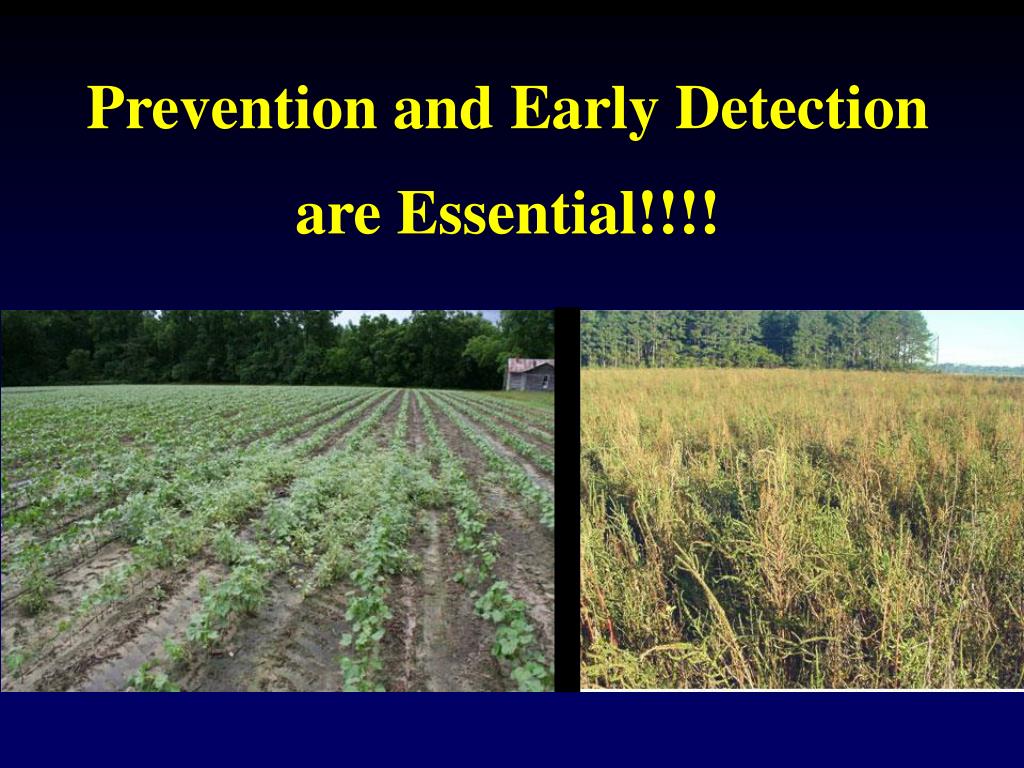 Prevention and Early Detection are Essential!!!!